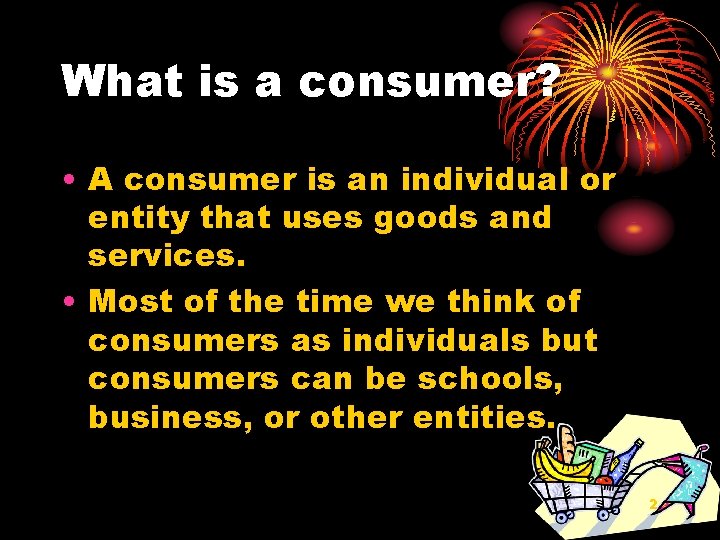 What is a consumer?

• A consumer is an individual or entity that uses goods and services.

• Most of the time we think of consumers as individuals but consumers can be schools, business, or other entities.

2